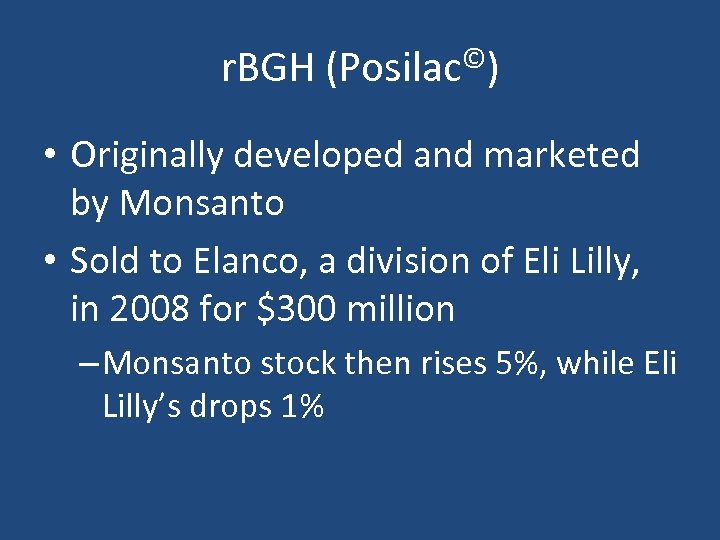 rBGH (Posilac©)

• Originally developed and marketed by Monsanto

• Sold to Elanco, a division of Eli Lilly, in 2008 for \$300 million

– Monsanto stock then rises 5%, while Eli Lilly's drops 1%